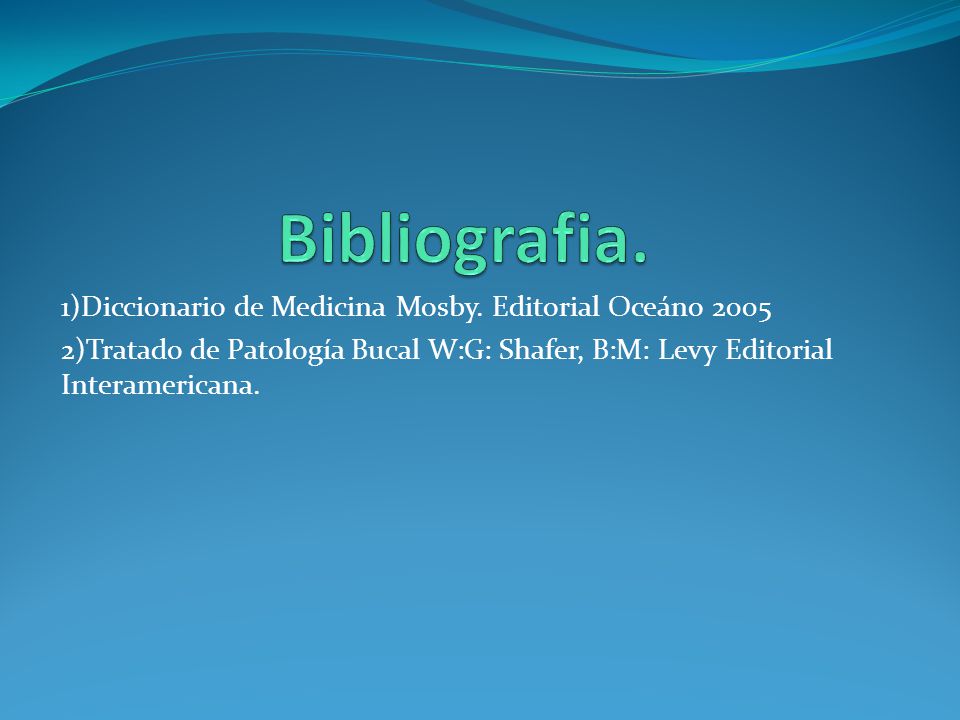 Bibliografia.

1)Diccionario de Medicina Mosby. Editorial Oceáno 2005

2)Tratado de Patología Bucal W:G: Shafer, B:M: Levy Editorial Interamericana.